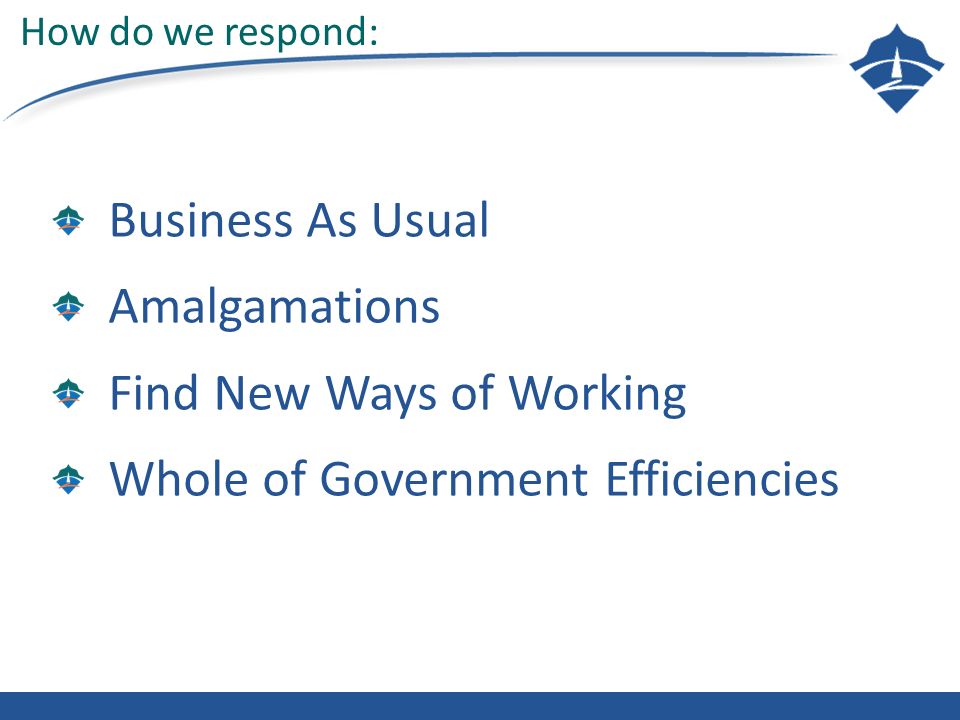 How do we respond:

Business As Usual

Amalgamations

Find New Ways of Working

Whole of Government Efficiencies